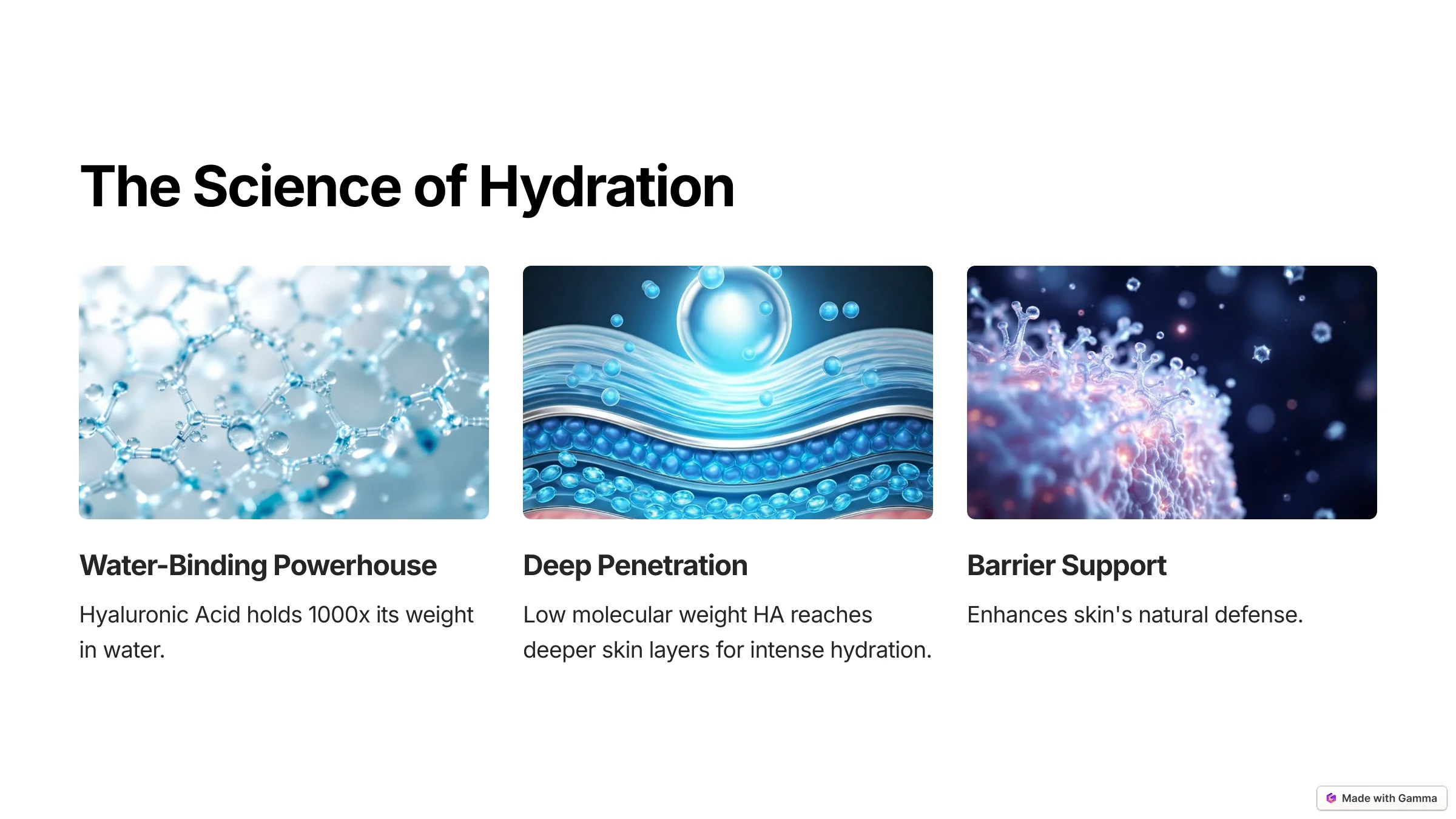 The Science of Hydration

Water-Binding Powerhouse

Hyaluronic Acid holds 1000x its weight in water.

Deep Penetration

Low molecular weight HA reaches deeper skin layers for intense hydration.

Barrier Support

Enhances skin's natural defense.

Made with Gamma